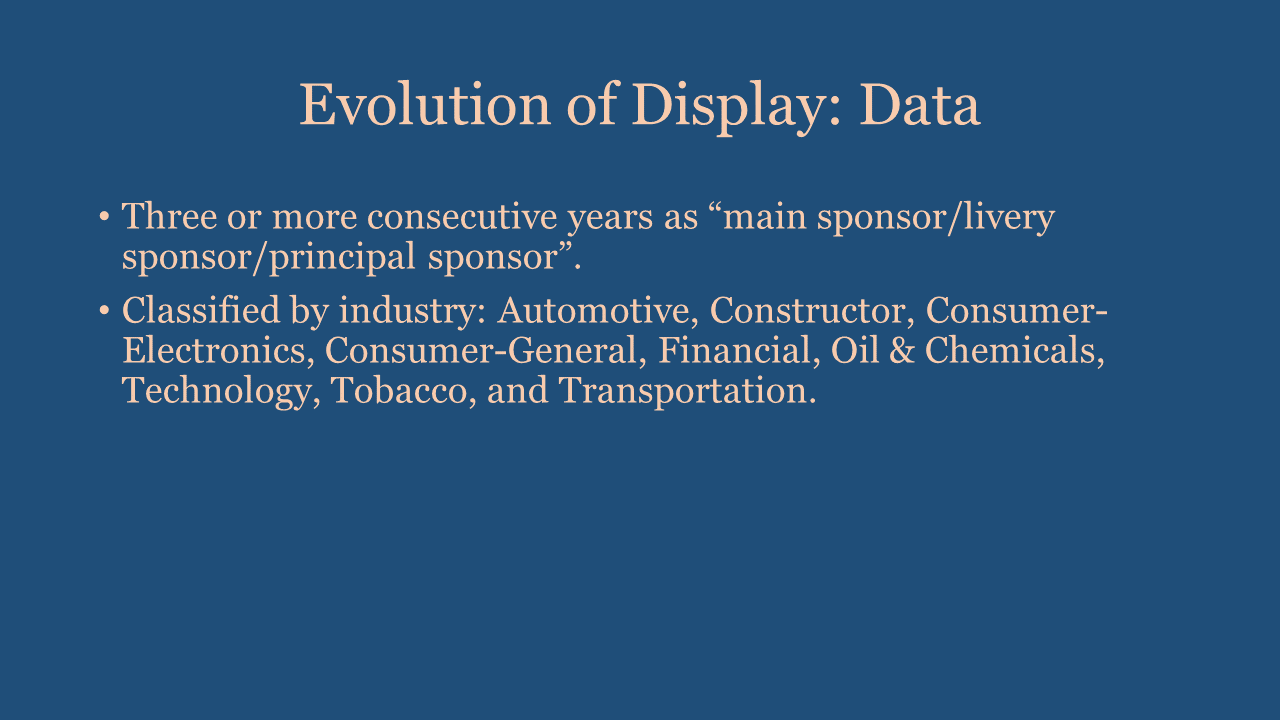 Evolution of Display: Data

• Three or more consecutive years as “main sponsor/livery sponsor/principal sponsor”.

• Classified by industry: Automotive, Constructor, Consumer-Electronics, Consumer-General, Financial, Oil & Chemicals, Technology, Tobacco, and Transportation.